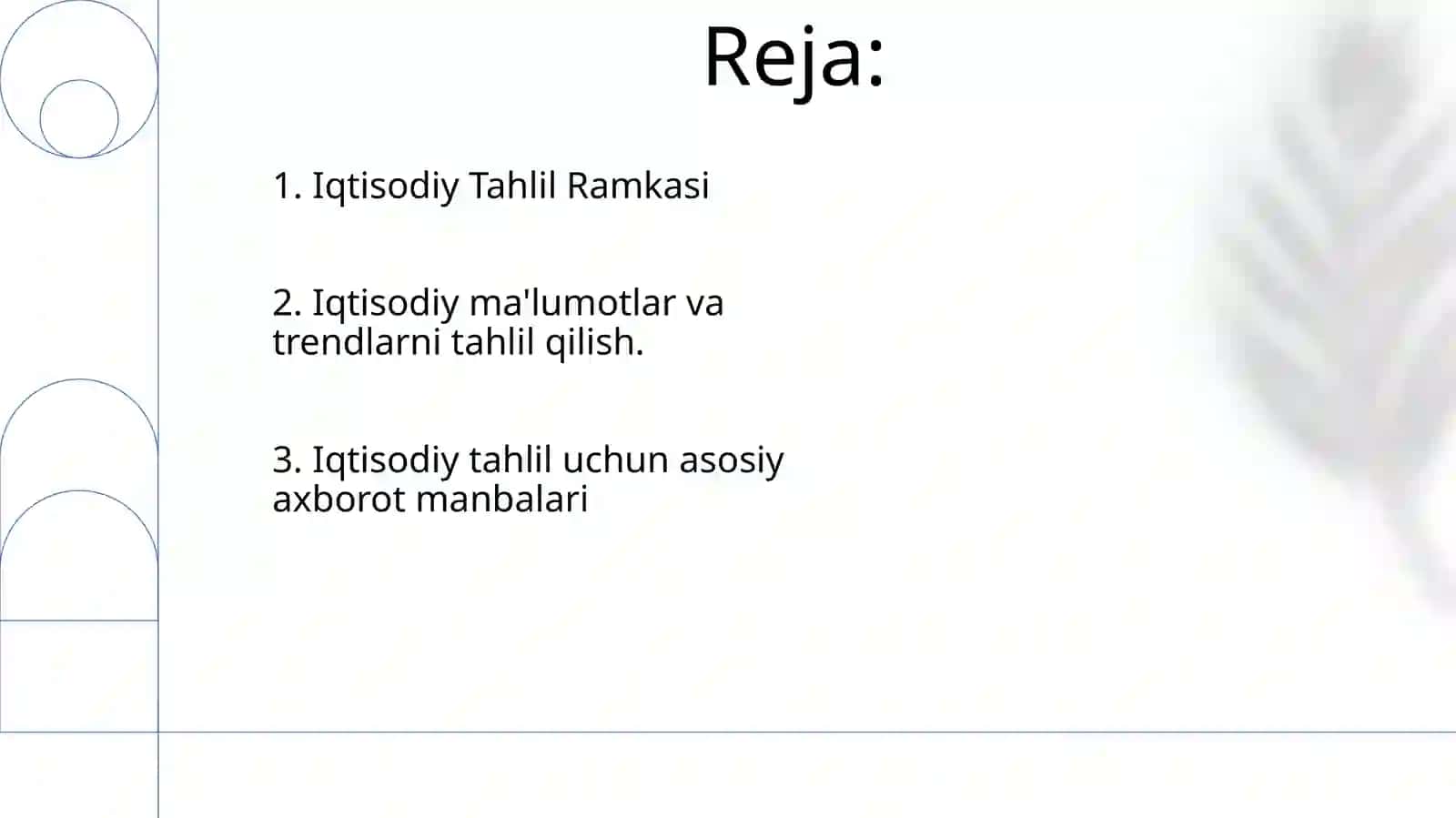 Reja:

1. Iqtisodiy Tahlil Ramkasi

2. Iqtisodiy ma'lumotlar va trendlarni tahlil qilish.

3. Iqtisodiy tahlil uchun asosiy axborot manbalari